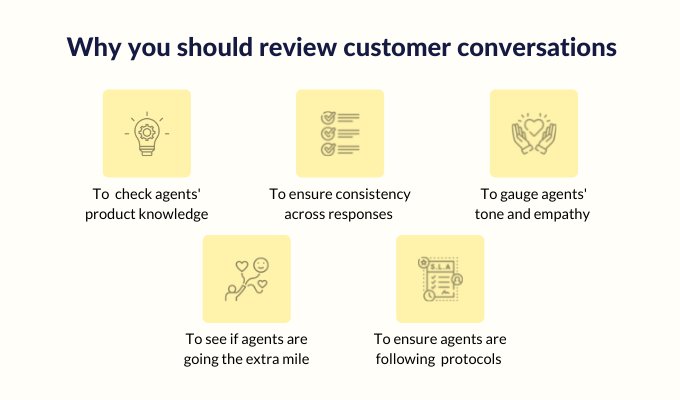 Why you should review customer conversations

To check agents' product knowledge

To ensure consistency across responses

To gauge agents' tone and empathy

To see if agents are going the extra mile

S.L.A

To ensure agents are following protocols